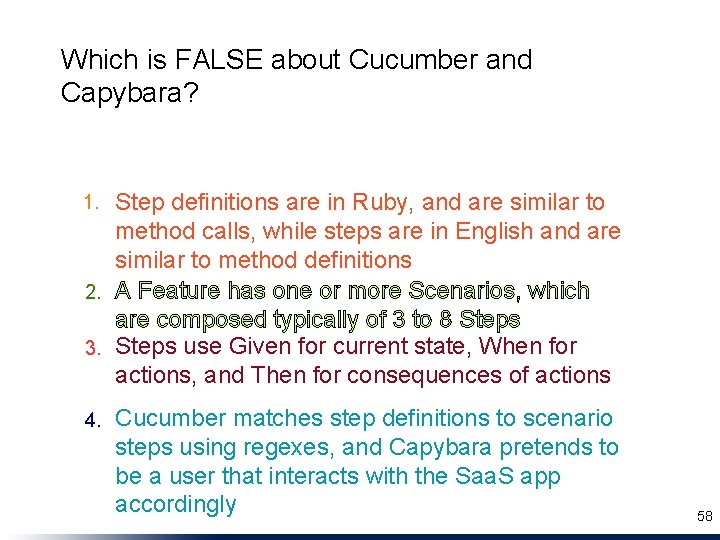 Which is FALSE about Cucumber and Capybara?

1. Step definitions are in Ruby, and are similar to method calls, while steps are in English and are similar to method definitions

2. A Feature has one or more Scenarios, which are composed typically of 3 to 8 Steps

3. Steps use Given for current state, When for actions, and Then for consequences of actions

4. Cucumber matches step definitions to scenario steps using regexes, and Capybara pretends to be a user that interacts with the SaaS app accordingly

58